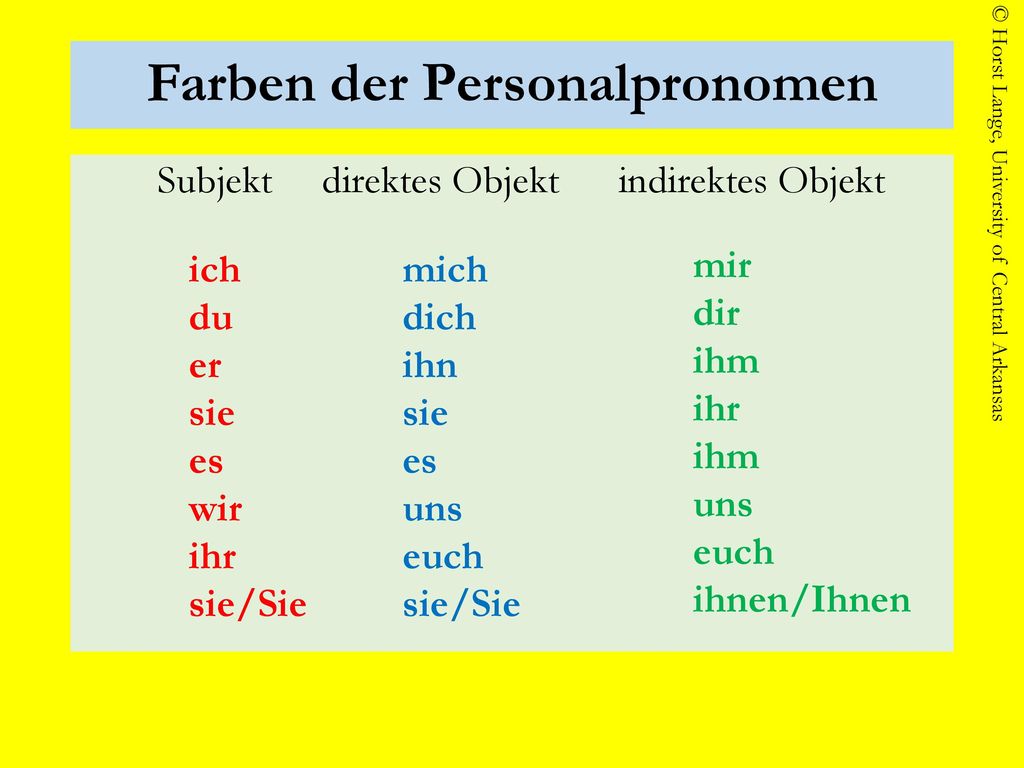 Farben der Personalpronomen

| Subjekt | direktes Objekt | indirektes Objekt |
|---|---|---|
| ich | mich | mir |
| du | dich | dir |
| er | ihn | ihm |
| sie | sie | ihr |
| es | es | ihm |
| wir | uns | uns |
| ihr | euch | euch |
| sie/Sie | sie/Sie | ihnen/Ihnen |

© Horst Lange, University of Central Arkansas